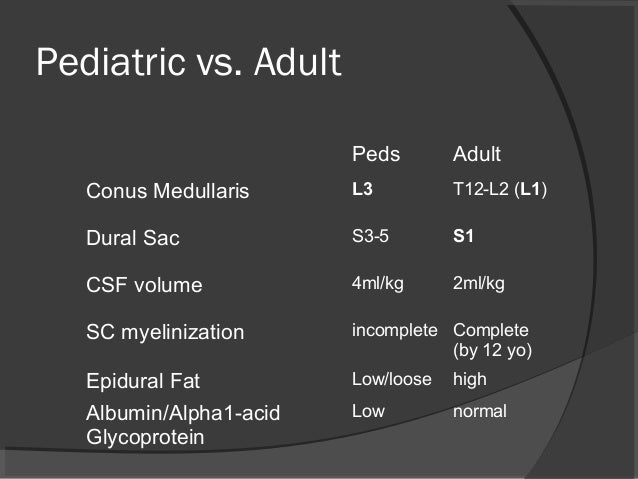 Pediatric vs. Adult

| | Peds | Adult |
|---|---|---|
| Conus Medullaris | L3 | T12-L2 (L1) |
| Dural Sac | S3-5 | S1 |
| CSF volume | 4ml/kg | 2ml/kg |
| SC myelinization | incomplete | Complete (by 12 yo) |
| Epidural Fat | Low/loose | high |
| Albumin/Alpha1-acid Glycoprotein | Low | normal |